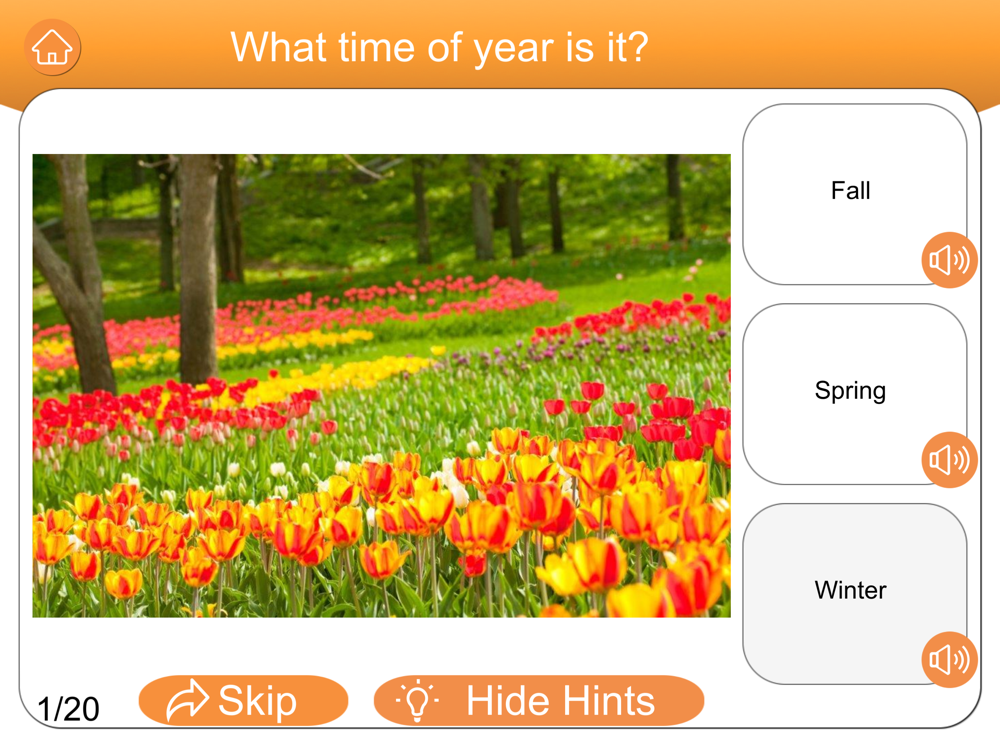 What time of year is it?

Fall

Spring

Winter

1/20

Skip

Hide Hints